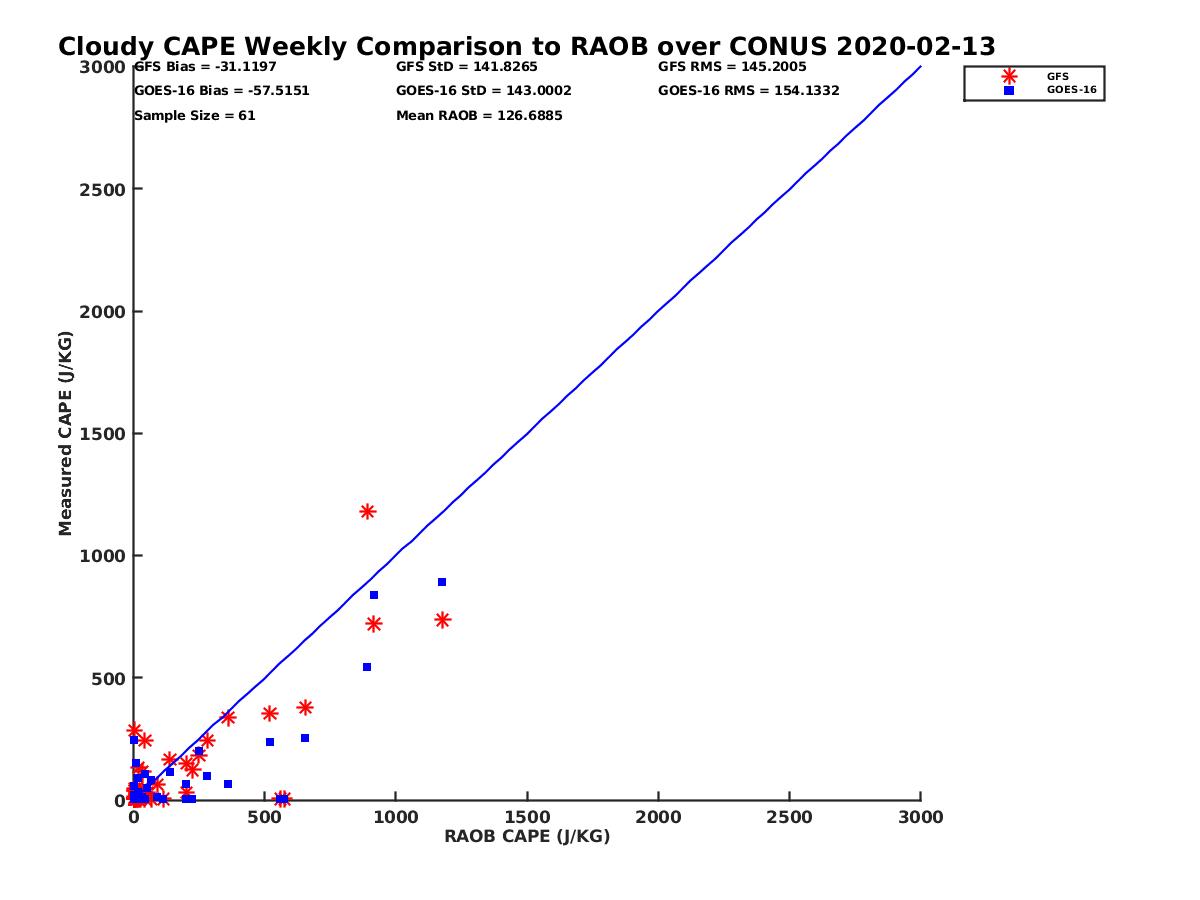 Cloudy CAPE Weekly Comparison to RAOB over CONUS 2020-02-13

GFS Bias = -31.1197
GOES-16 Bias = -57.5151
Sample Size = 61

GFS StD = 141.8265
GOES-16 StD = 143.0002
Mean RAOB = 126.6885

GFS RMS = 145.2005
GOES-16 RMS = 154.1332

GFS
GOES-16

Measured CAPE (J/KG)

3000
2500
2000
1500
1000
500
0

0
500
1000
1500
2000
2500
3000

RAOB CAPE (J/KG)